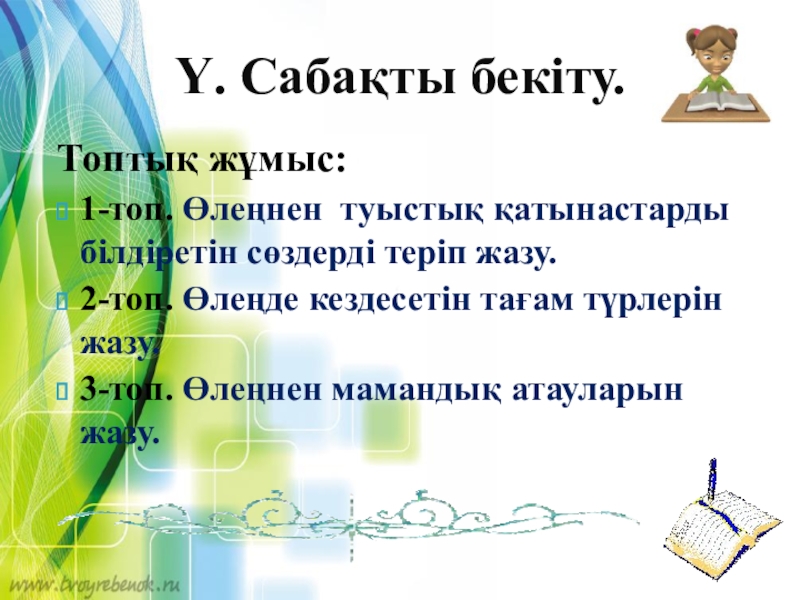 Ү. Сабақты бекіту.

Топтық жұмыс:

1-топ. Өлеңнен туыстық қатынастарды білдіретін сөздерді теріп жазу.

2-топ. Өлеңде кездесетін тағам түрлерін жазу.

3-топ. Өлеңнен мамандық атауларын жазу.

www.tvoyrebenok.ru